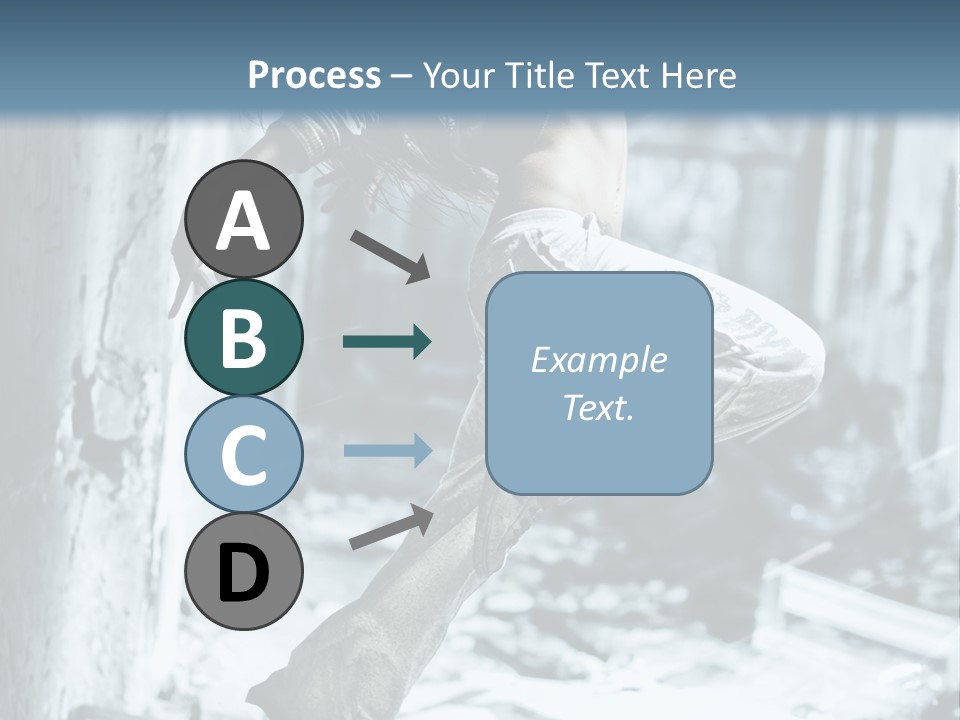 Process – Your Title Text Here

A

B

C

D

Example Text.